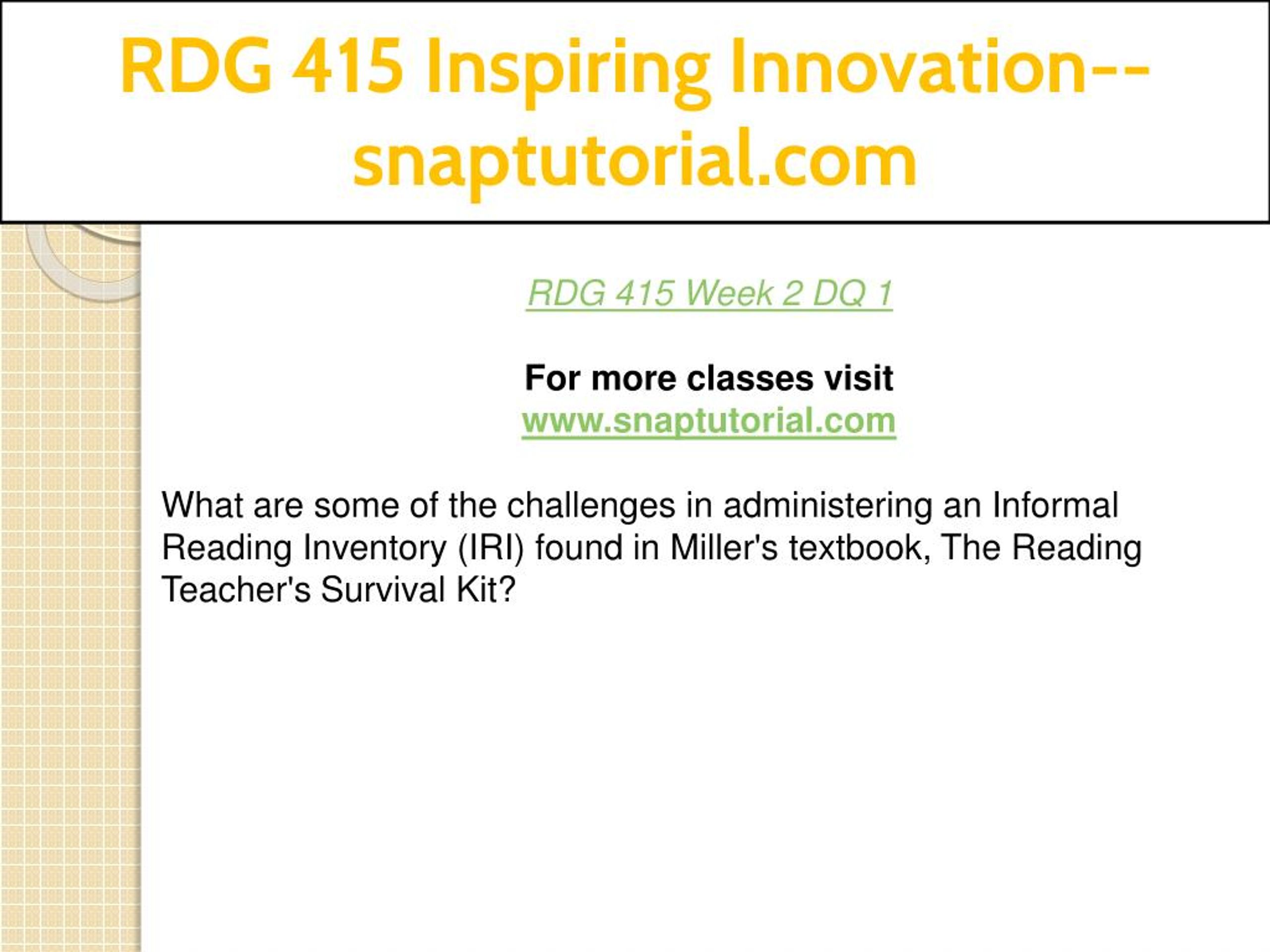 RDG 415 Inspiring Innovation--snaptutorial.com

RDG 415 Week 2 DQ 1

For more classes visit
www.snaptutorial.com

What are some of the challenges in administering an Informal Reading Inventory (IRI) found in Miller's textbook, The Reading Teacher's Survival Kit?